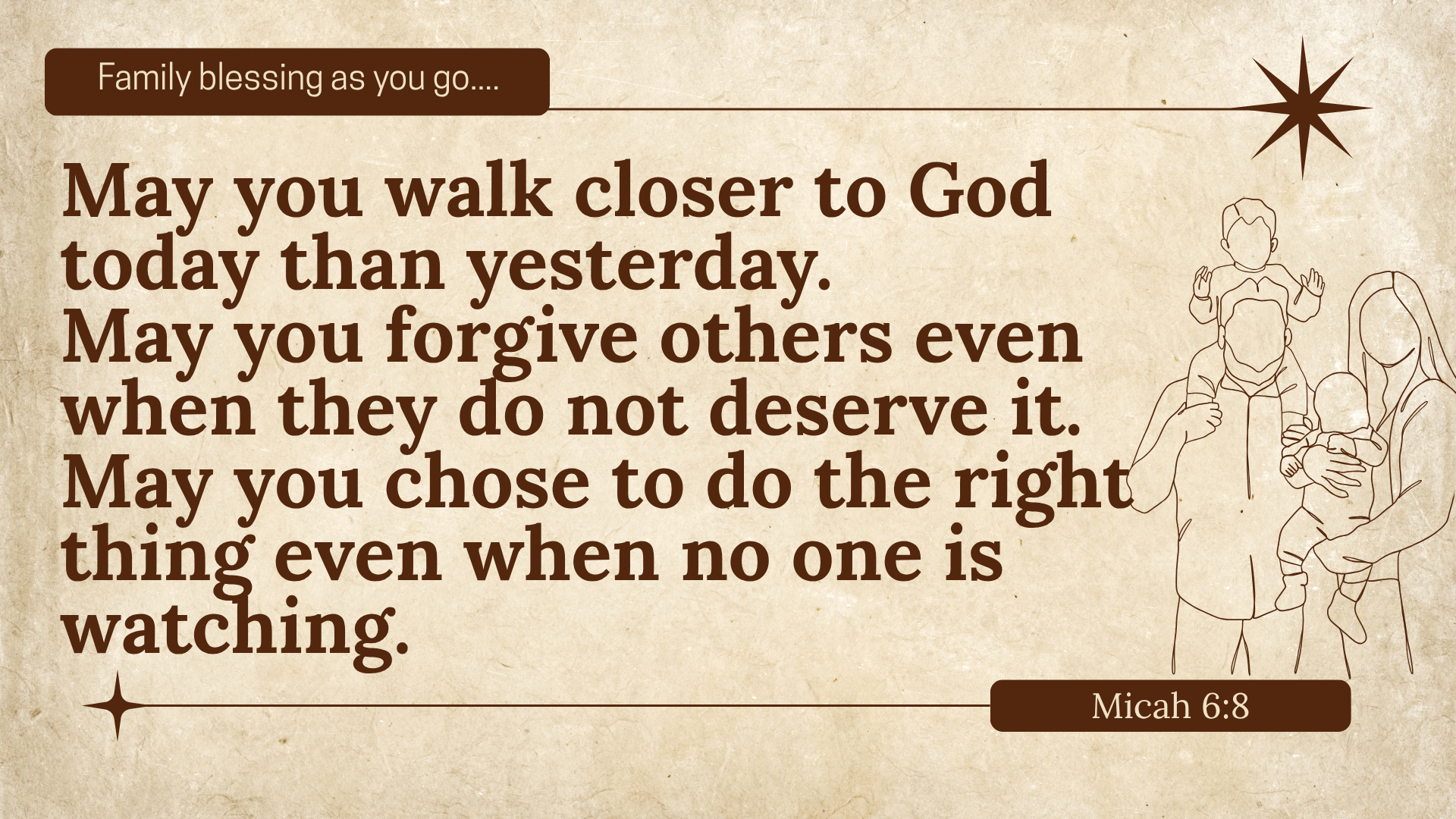 Family blessing as you go....

May you walk closer to God today than yesterday. May you forgive others even when they do not deserve it. May you chose to do the right thing even when no one is watching.

Micah 6:8